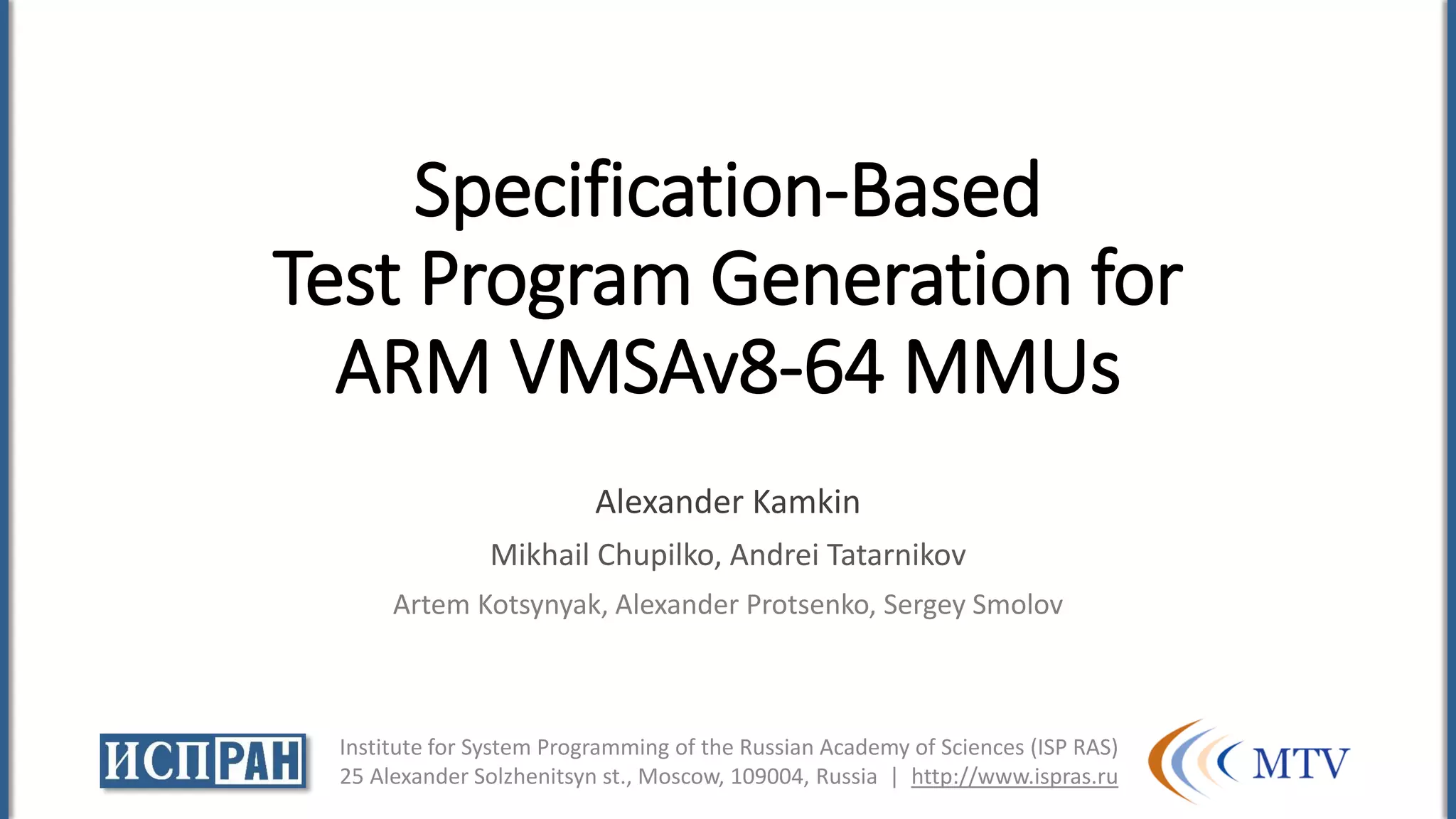 Specification-Based Test Program Generation for ARM VMSAv8-64 MMUs

Alexander Kamkin

Mikhail Chupilko, Andrei Tatarnikov

Artem Kotsynyak, Alexander Protsenko, Sergey Smolov

ИСП РАН

Institute for System Programming of the Russian Academy of Sciences (ISP RAS)
25 Alexander Solzhenitsyn st., Moscow, 109004, Russia | http://www.ispras.ru

MTV